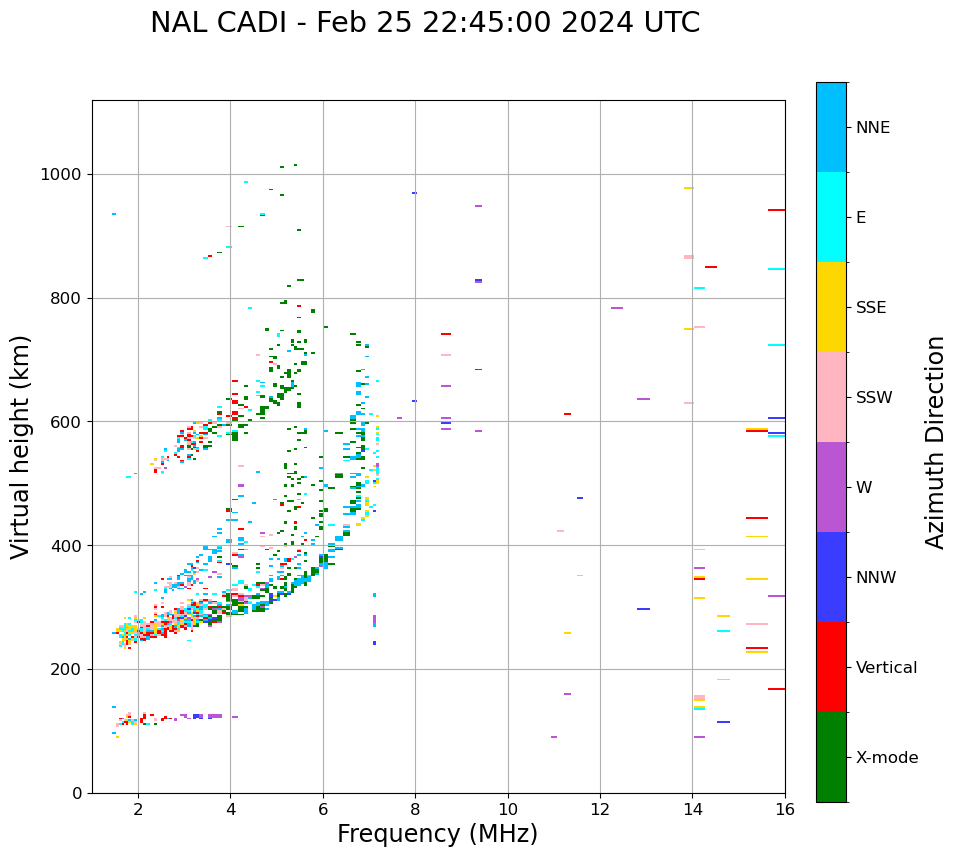 NAL CADI - Feb 25 22:45:00 2024 UTC

Virtual height (km)

1000
800
600
400
200
0

2
4
6
8
10
12
14
16

Frequency (MHz)

NNE
E
SSE
SSW
W
NNW
Vertical
X-mode

Azimuth Direction